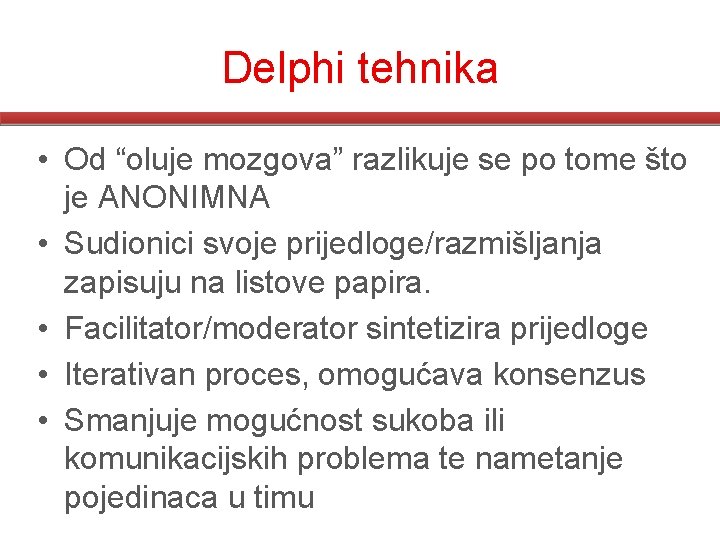 Delphi tehnika

• Od “oluje mozgova” razlikuje se po tome što je ANONIMNA
• Sudionici svoje prijedloge/razmišljanja zapisuju na listove papira.
• Facilitator/moderator sintetizira prijedloge
• Iterativan proces, omogućava konsenzus
• Smanjuje mogućnost sukoba ili komunikacijskih problema te nametanje pojedinaca u timu